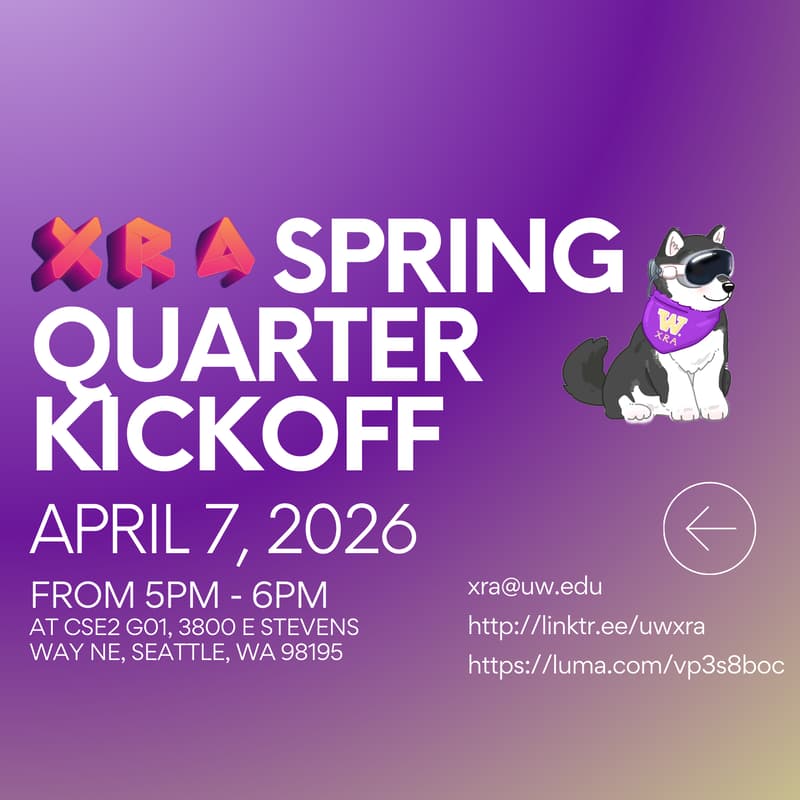 XRA SPRING QUARTER KICKOFF

W
XRA

APRIL 7, 2026

FROM 5PM - 6PM
AT CSE2 G01, 3800 E STEVENS WAY NE, SEATTLE, WA 98195

xra@uw.edu
http://linktr.ee/uwxra
https://luma.com/vp3s8boc